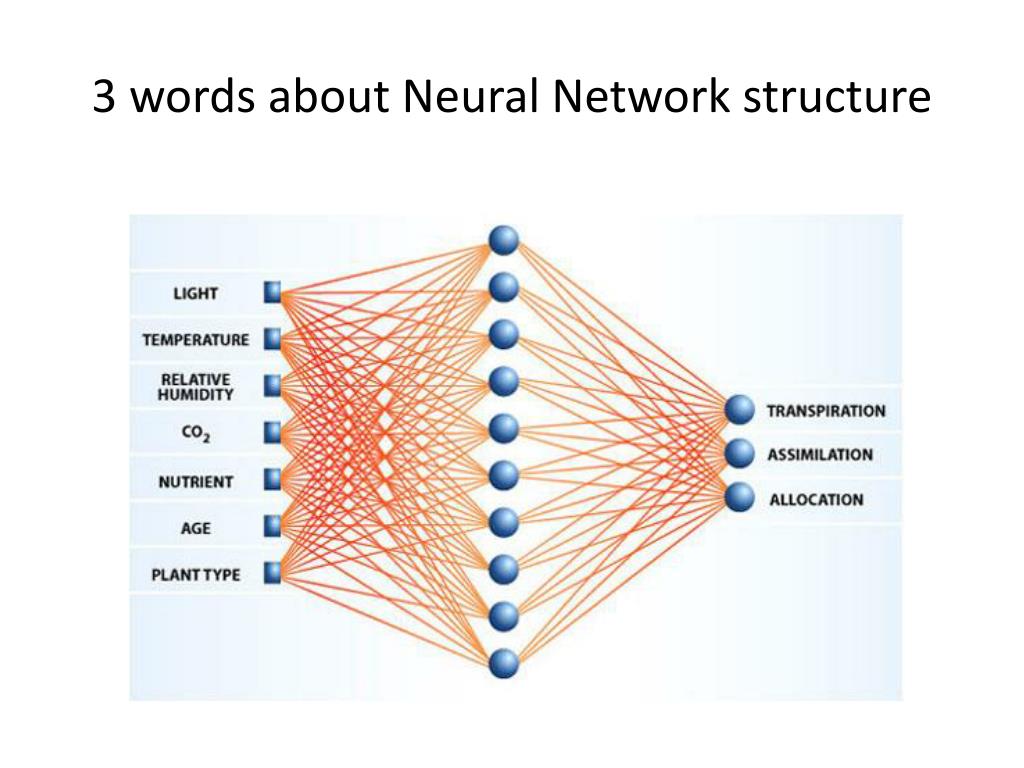 3 words about Neural Network structure

LIGHT
TEMPERATURE
RELATIVE HUMIDITY
$CO_2$
NUTRIENT
AGE
PLANT TYPE

TRANSPIRATION
ASSIMILATION
ALLOCATION